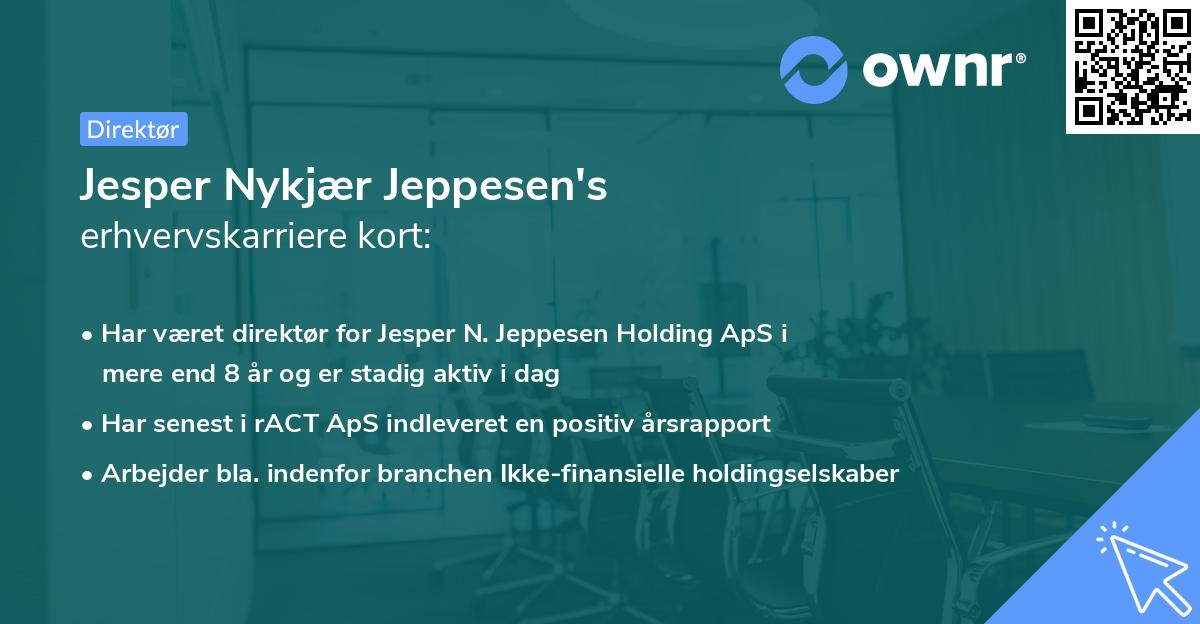 ownr®

Direktør

Jesper Nykjær Jeppesen's
erhvervskarriere kort:

• Har været direktør for Jesper N. Jeppesen Holding ApS i mere end 8 år og er stadig aktiv i dag
• Har senest i rACT ApS indleveret en positiv årsrapport
• Arbejder bla. indenfor branchen Ikke-finansielle holdingselskaber